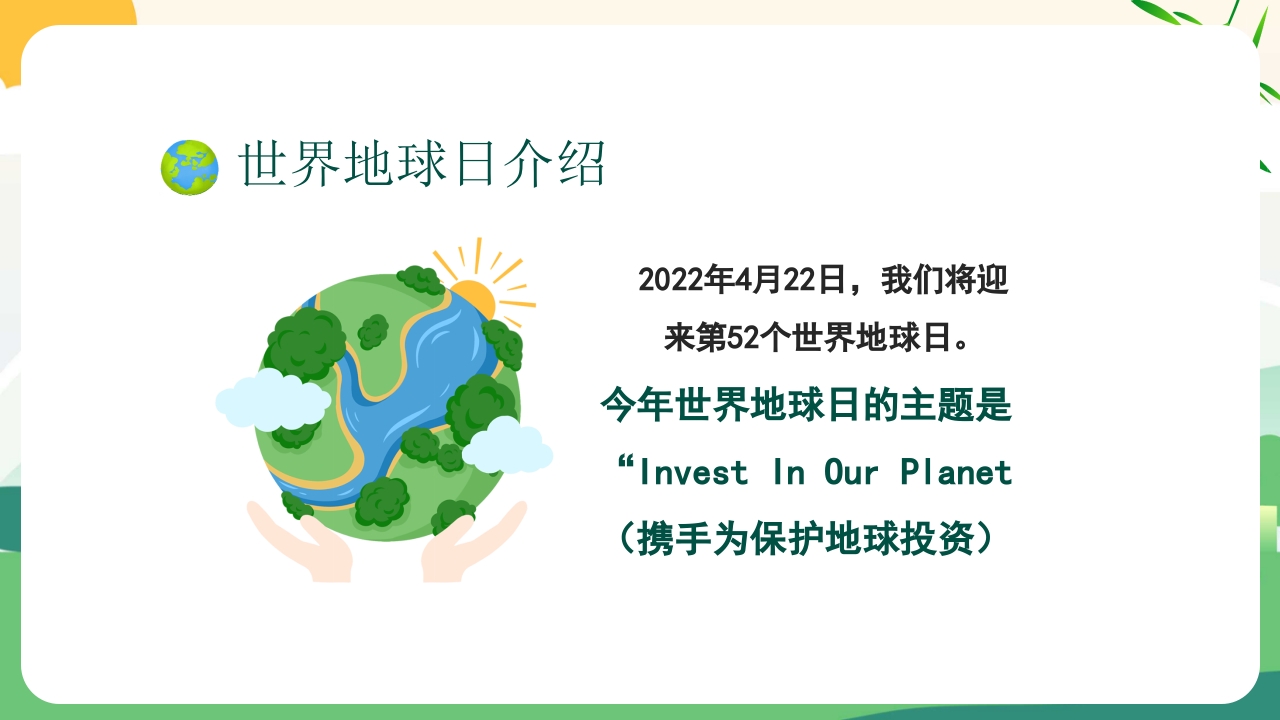 世界地球日介绍

2022年4月22日，我们将迎来第52个世界地球日。

今年世界地球日的主题是“Invest In Our Planet（携手为保护地球投资）